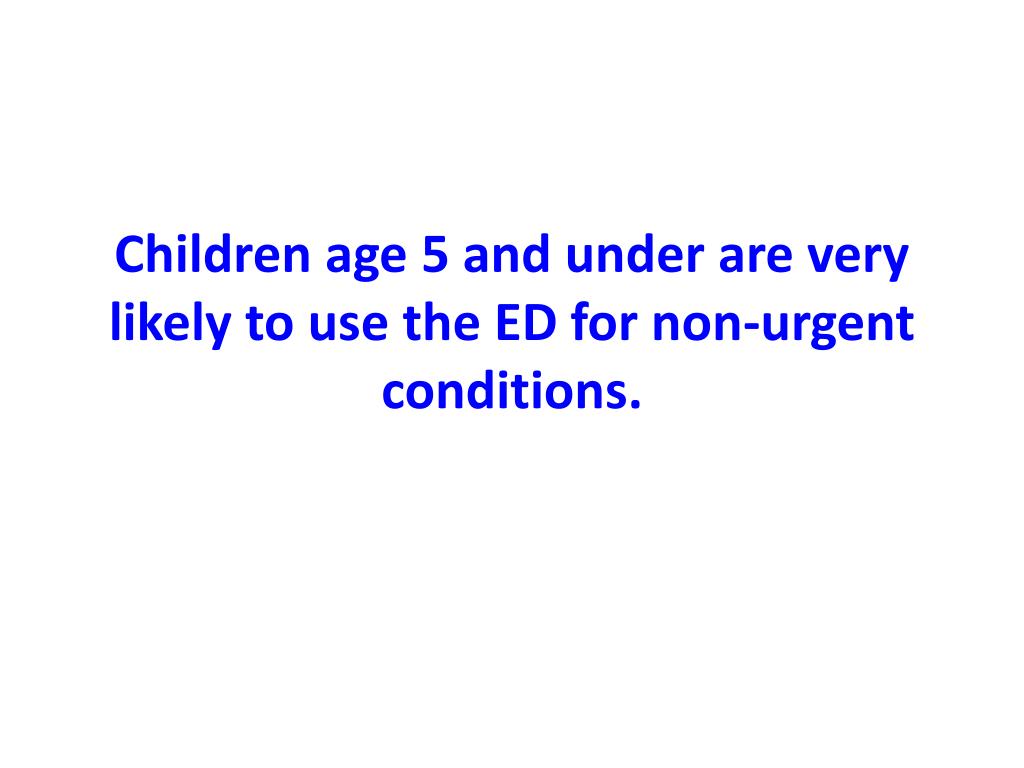 Children age 5 and under are very likely to use the ED for non-urgent conditions.